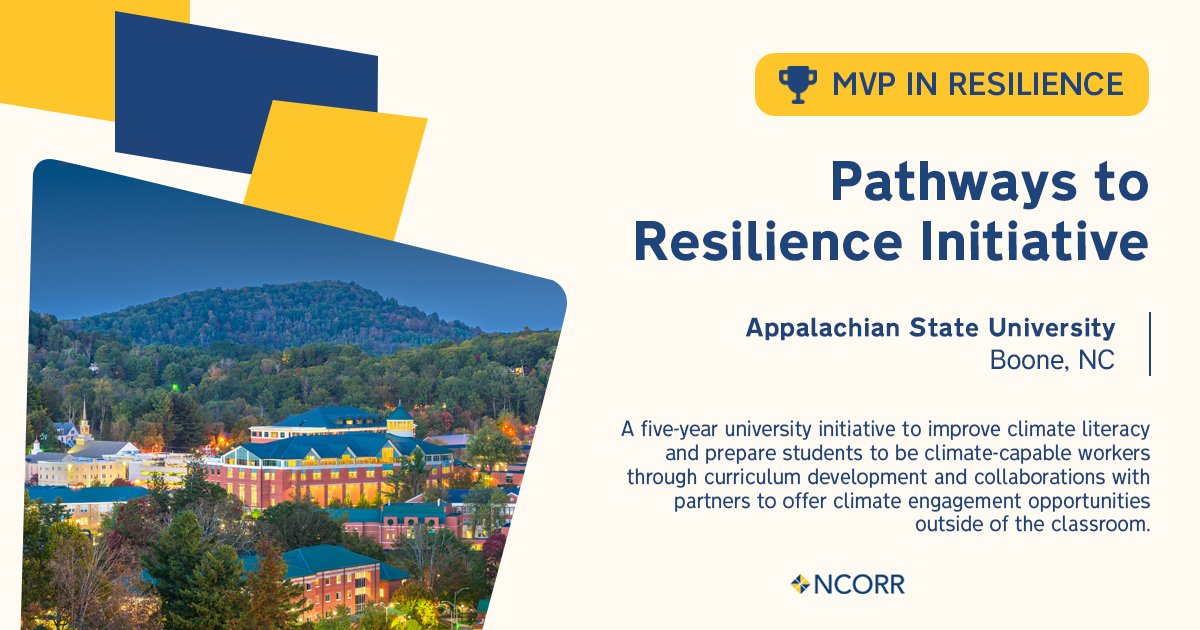 MVP IN RESILIENCE

Pathways to Resilience Initiative

Appalachian State University
Boone, NC

A five-year university initiative to improve climate literacy and prepare students to be climate-capable workers through curriculum development and collaborations with partners to offer climate engagement opportunities outside of the classroom.

NCORR